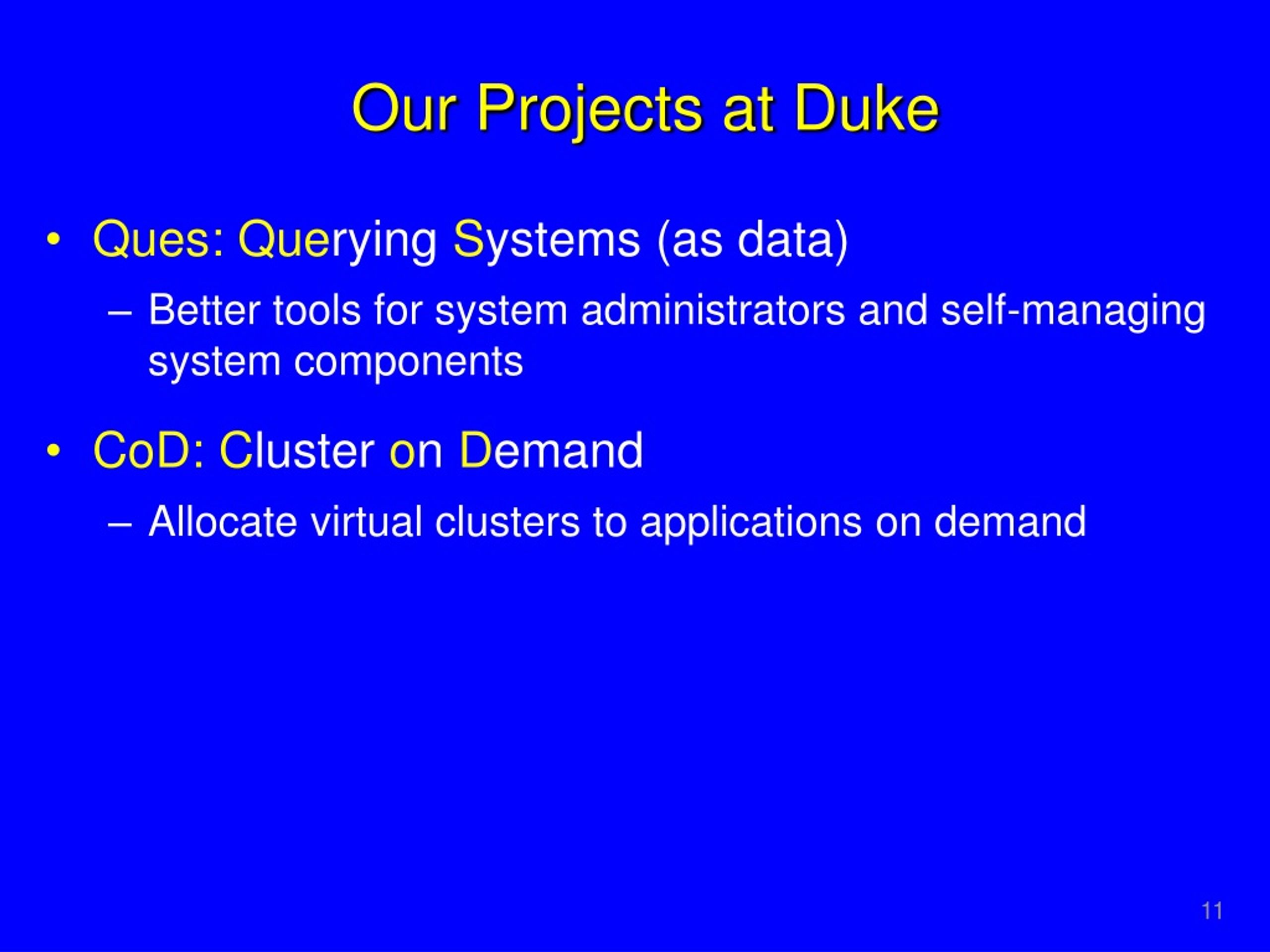 Our Projects at Duke

• Ques: Querying Systems (as data)
– Better tools for system administrators and self-managing system components

• CoD: Cluster on Demand
– Allocate virtual clusters to applications on demand

11